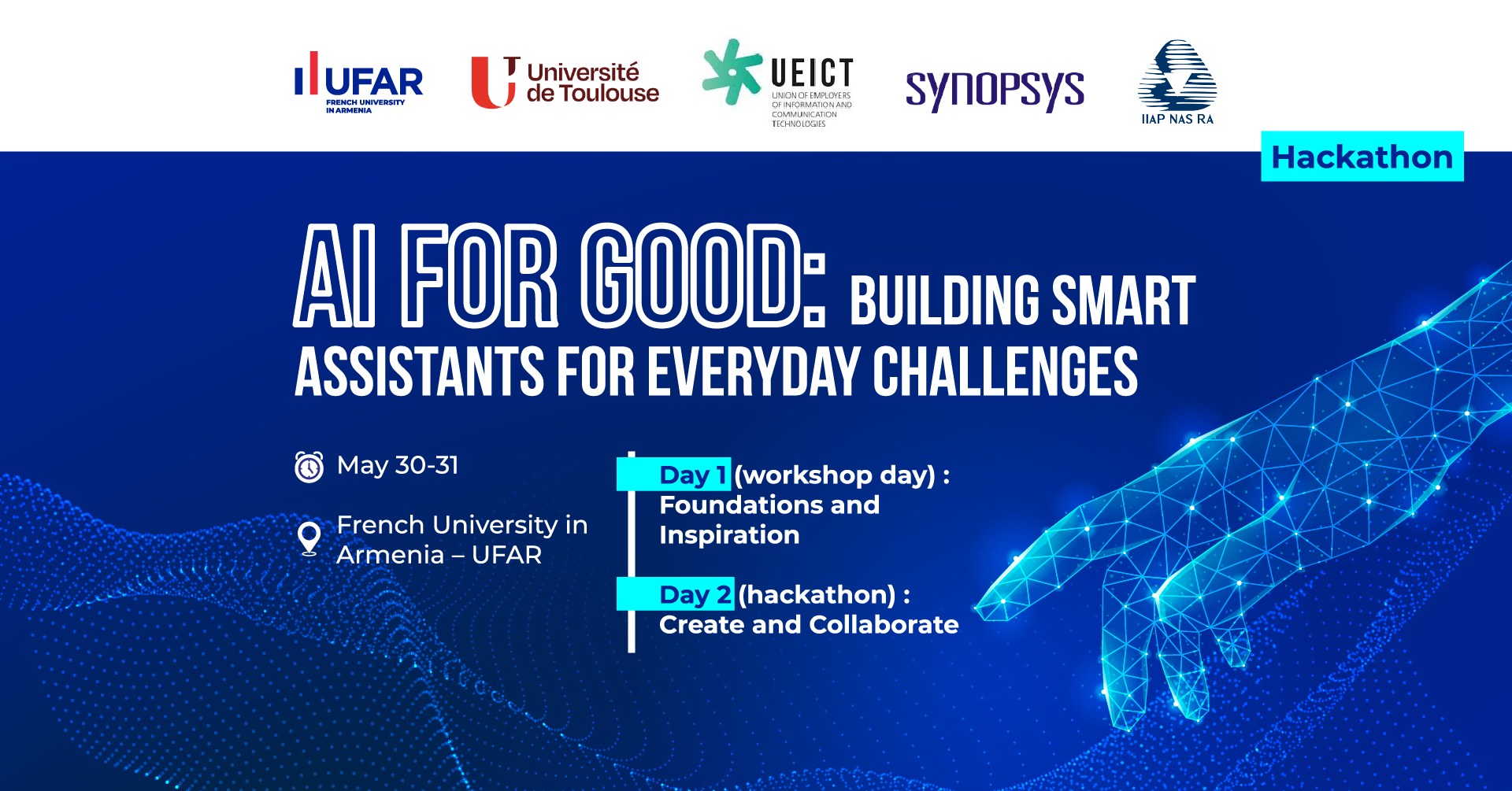 UFAR
FRENCH UNIVERSITY IN ARMENIA

Université de Toulouse

UEICT
UNION OF EMPLOYERS OF INFORMATION AND COMMUNICATION TECHNOLOGIES

SYNOPSYS

IIAP NAS RA

Hackathon

AI FOR GOOD: BUILDING SMART ASSISTANTS FOR EVERYDAY CHALLENGES

May 30-31

French University in Armenia – UFAR

Day 1 (workshop day) : Foundations and Inspiration

Day 2 (hackathon) : Create and Collaborate